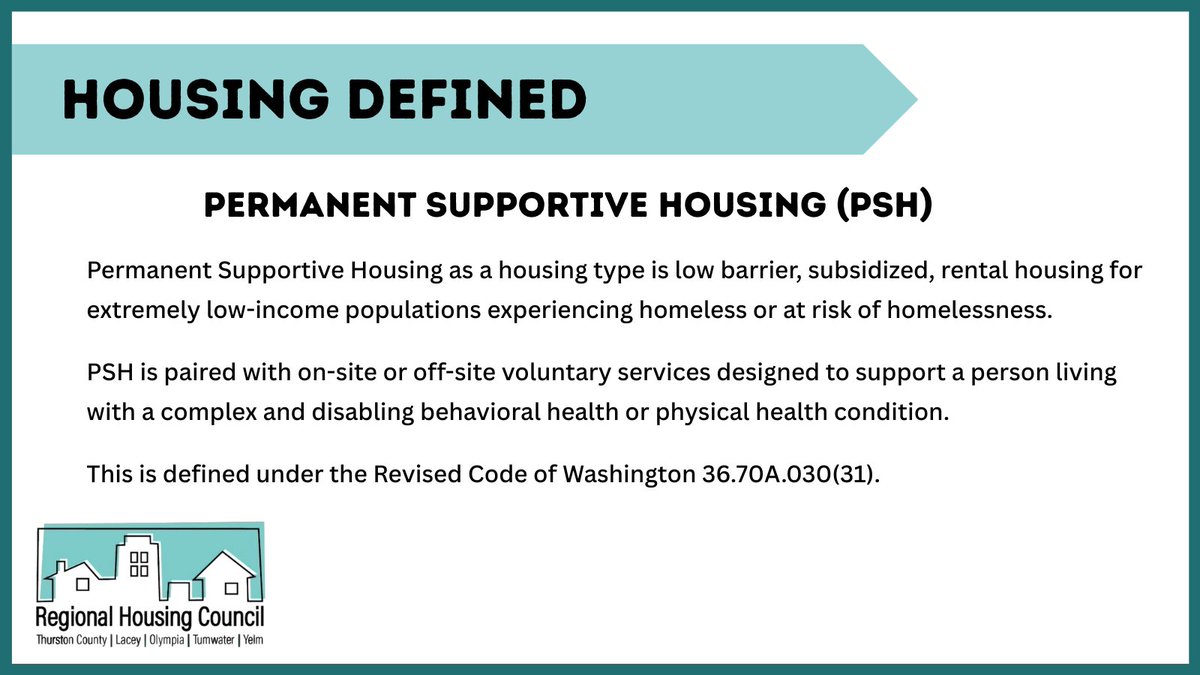 HOUSING DEFINED

PERMANENT SUPPORTIVE HOUSING (PSH)

Permanent Supportive Housing as a housing type is low barrier, subsidized, rental housing for extremely low-income populations experiencing homeless or at risk of homelessness.

PSH is paired with on-site or off-site voluntary services designed to support a person living with a complex and disabling behavioral health or physical health condition.

This is defined under the Revised Code of Washington 36.70A.030(31).

Regional Housing Council
Thurston County | Lacey | Olympia | Tumwater | Yelm